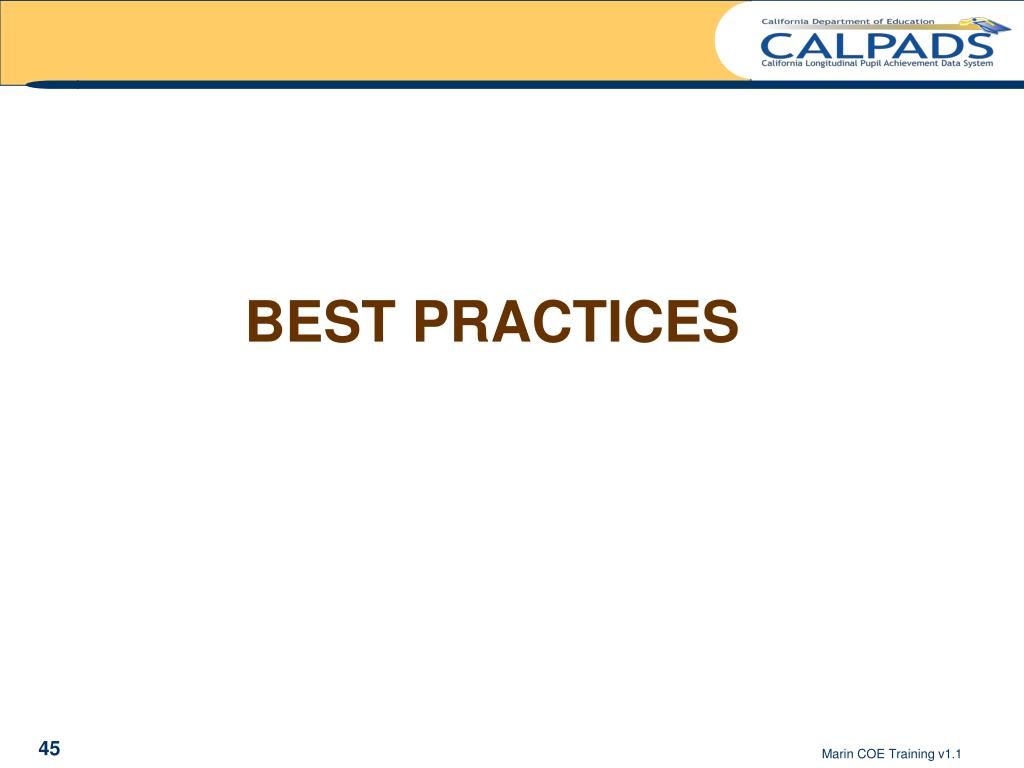 California Department of Education
CALPADS
California Longitudinal Pupil Achievement Data System

BEST PRACTICES

45

Marin COE Training v1.1